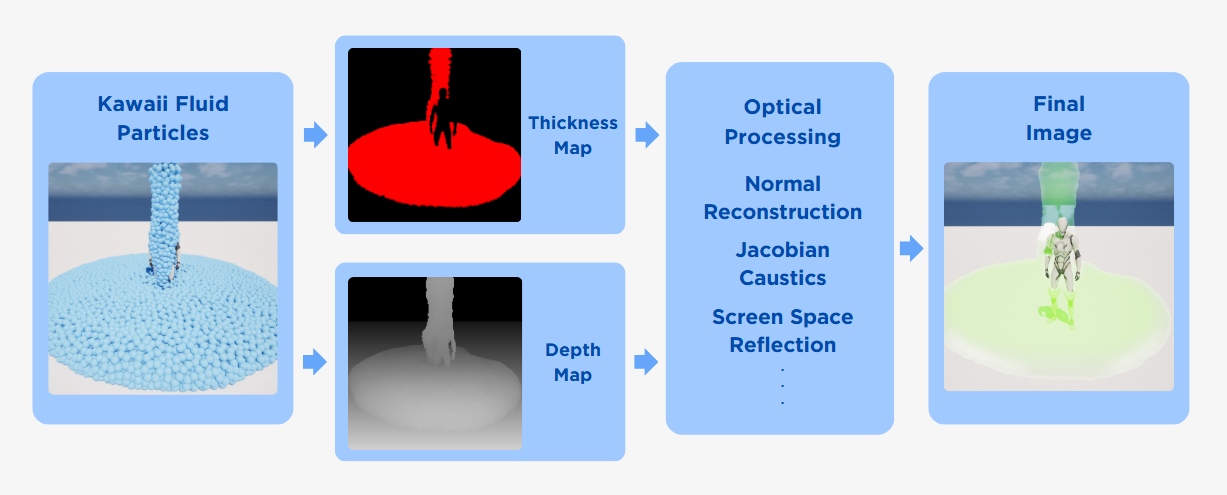 Kawaii Fluid Particles

Thickness Map

Depth Map

Optical Processing

Normal Reconstruction

Jacobian Caustics

Screen Space Reflection

.
.
.

Final Image